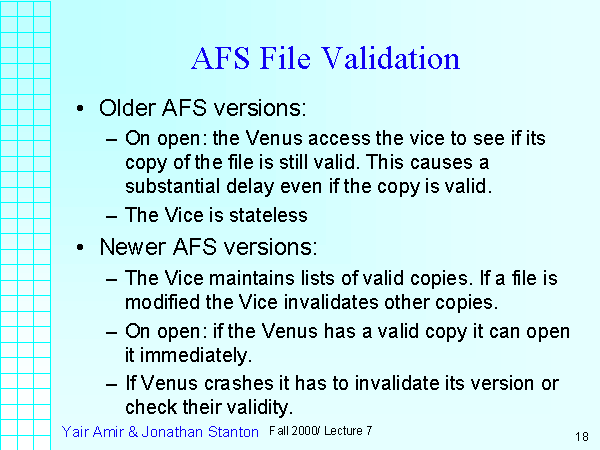 AFS File Validation

• Older AFS versions:
– On open: the Venus access the vice to see if its copy of the file is still valid. This causes a substantial delay even if the copy is valid.
– The Vice is stateless

• Newer AFS versions:
– The Vice maintains lists of valid copies. If a file is modified the Vice invalidates other copies.
– On open: if the Venus has a valid copy it can open it immediately.
– If Venus crashes it has to invalidate its version or check their validity.

Yair Amir & Jonathan Stanton Fall 2000/ Lecture 7 18